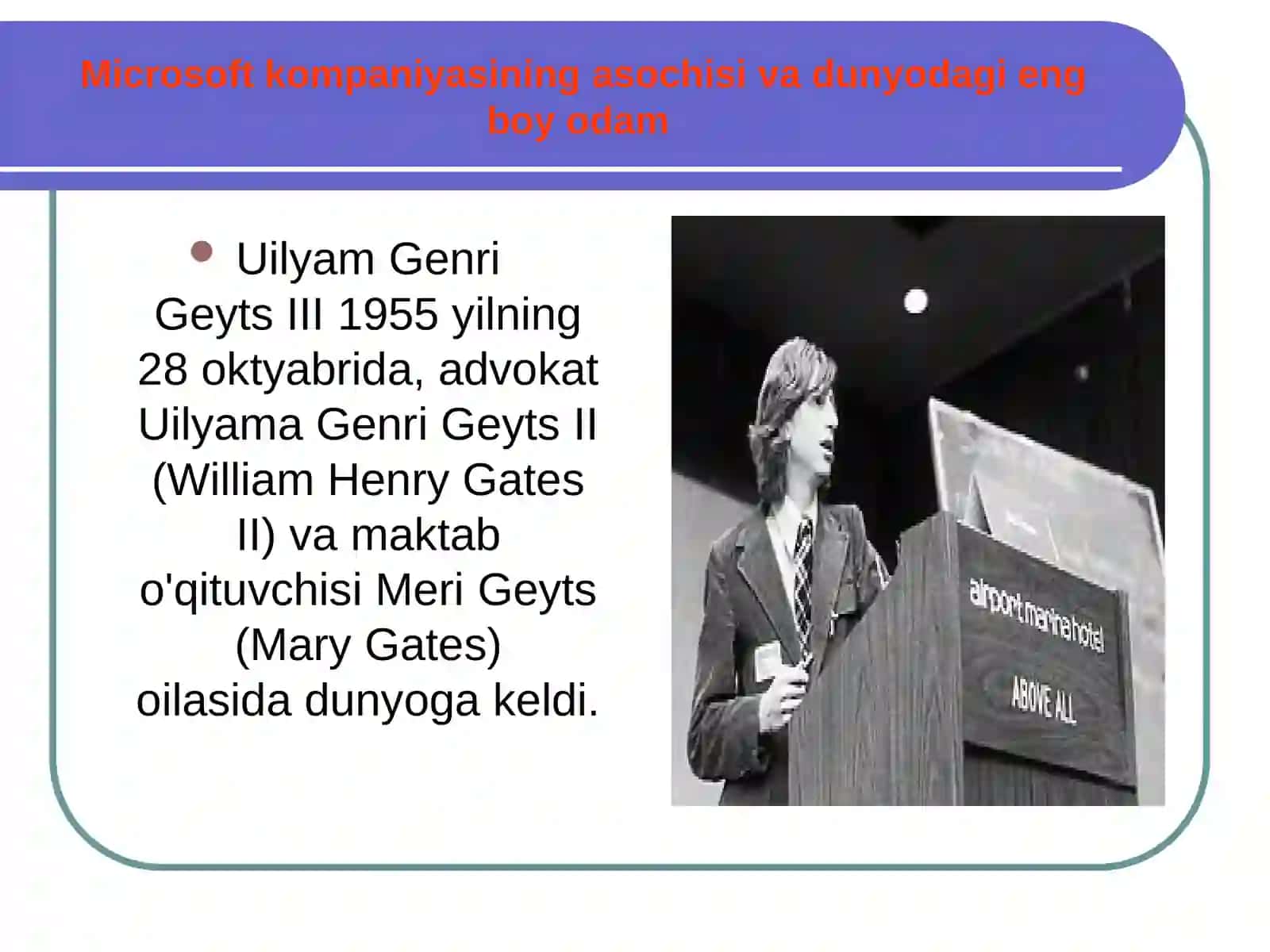 Microsoft kompaniyasining asochisi va dunyodagi eng boy odam

Uilyam Genri Geyts III 1955 yilning 28 oktyabrida, advokat Uilyama Genri Geyts II (William Henry Gates II) va maktab o'qituvchisi Meri Geyts (Mary Gates) oilasida dunyoga keldi.

airport marina hotel
ABOVE ALL